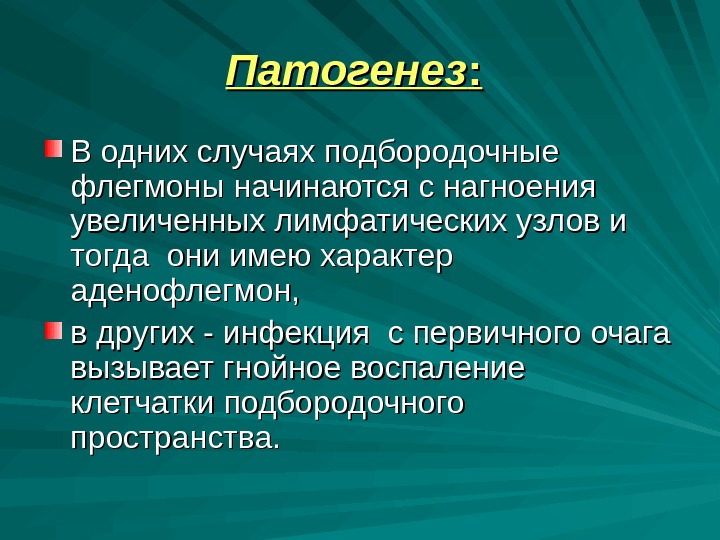 Патогенез:

В одних случаях подбородочные флегмоны начинаются с нагноения увеличенных лимфатических узлов и тогда  они имею характер аденофлегмон,

в других - инфекция  с первичного очага вызывает гнойное воспаление клетчатки подбородочного пространства.